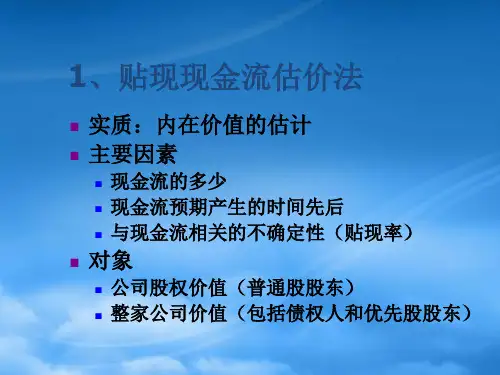 1、贴现现金流估价法

- 实质：内在价值的估计
- 主要因素
  - 现金流的多少
  - 现金流预期产生的时间先后
  - 与现金流相关的不确定性（贴现率）
- 对象
  - 公司股权价值（普通股股东）
  - 整家公司价值（包括债权人和优先股股东）